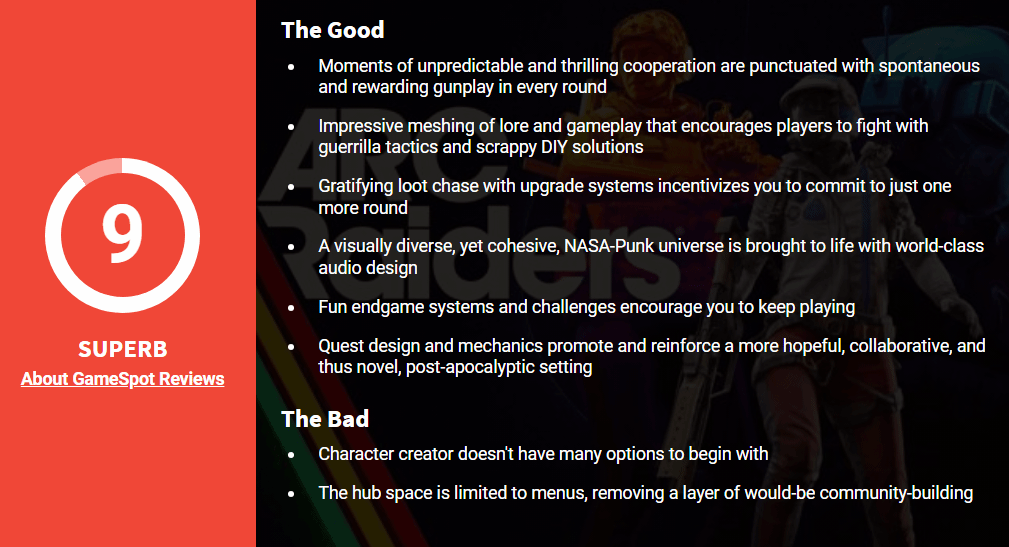 9

SUPERB

About GameSpot Reviews

The Good

- Moments of unpredictable and thrilling cooperation are punctuated with spontaneous and rewarding gunplay in every round
- Impressive meshing of lore and gameplay that encourages players to fight with guerrilla tactics and scrappy DIY solutions
- Gratifying loot chase with upgrade systems incentivizes you to commit to just one more round
- A visually diverse, yet cohesive, NASA-Punk universe is brought to life with world-class audio design
- Fun endgame systems and challenges encourage you to keep playing
- Quest design and mechanics promote and reinforce a more hopeful, collaborative, and thus novel, post-apocalyptic setting

The Bad

- Character creator doesn't have many options to begin with
- The hub space is limited to menus, removing a layer of would-be community-building

ARC Raiders